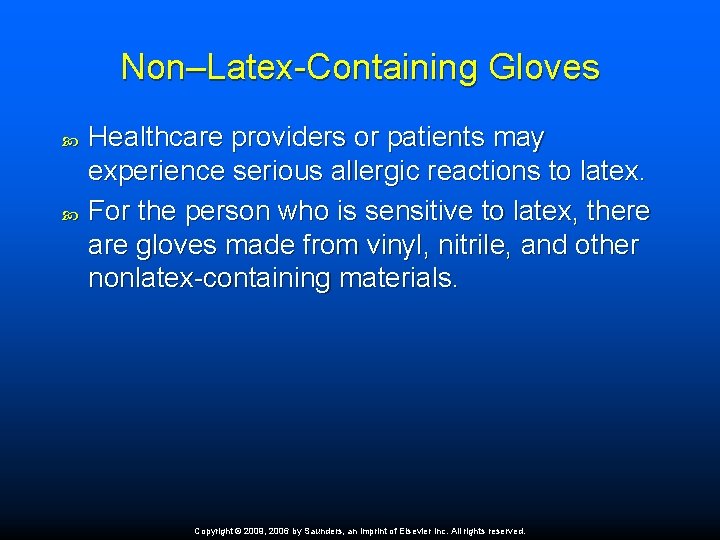 Non–Latex-Containing Gloves

Healthcare providers or patients may experience serious allergic reactions to latex.

For the person who is sensitive to latex, there are gloves made from vinyl, nitrile, and other nonlatex-containing materials.

Copyright © 2009, 2006 by Saunders, an imprint of Elsevier Inc. All rights reserved.